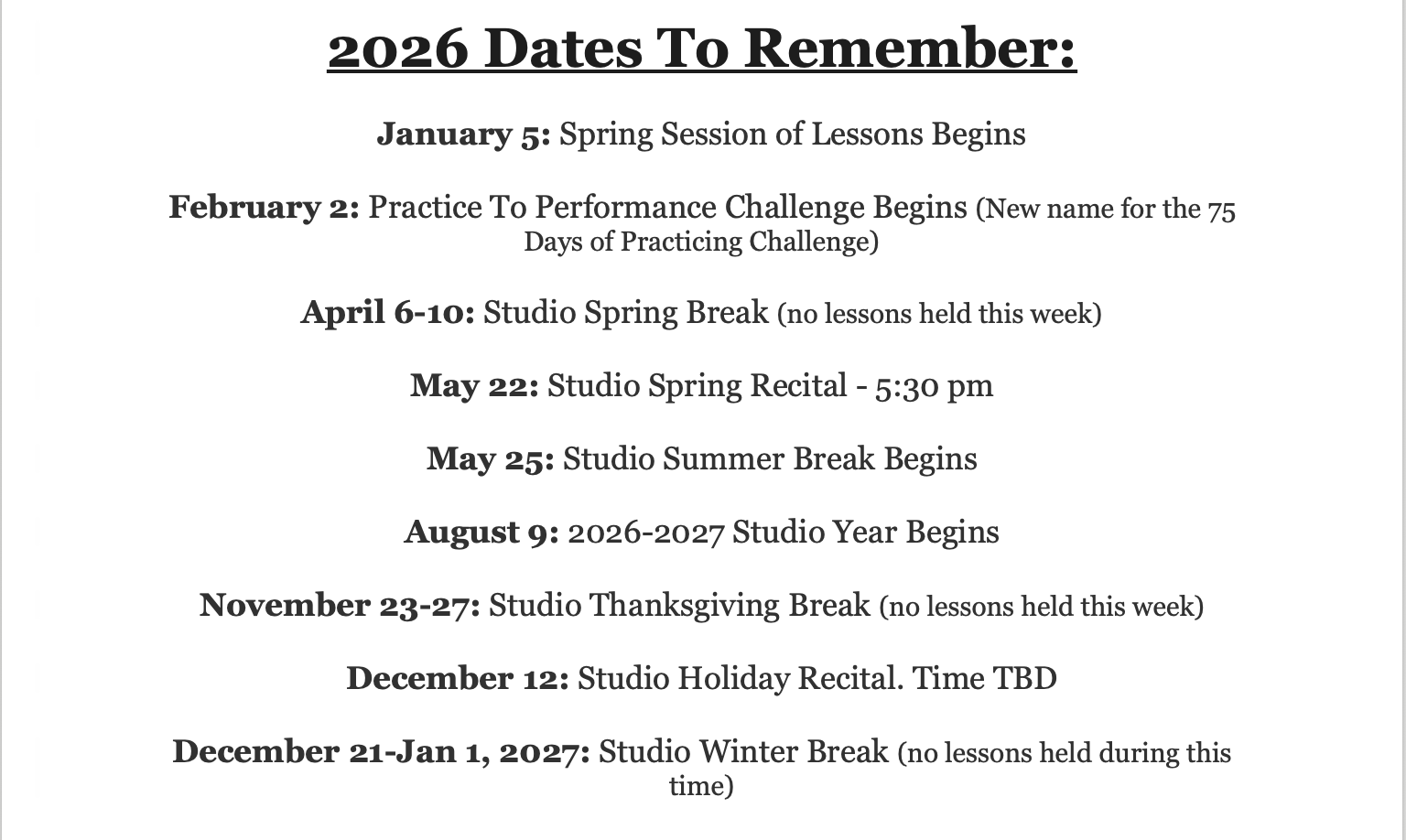 2026 Dates To Remember:

January 5: Spring Session of Lessons Begins

February 2: Practice To Performance Challenge Begins (New name for the 75 Days of Practicing Challenge)

April 6-10: Studio Spring Break (no lessons held this week)

May 22: Studio Spring Recital - 5:30 pm

May 25: Studio Summer Break Begins

August 9: 2026-2027 Studio Year Begins

November 23-27: Studio Thanksgiving Break (no lessons held this week)

December 12: Studio Holiday Recital. Time TBD

December 21-Jan 1, 2027: Studio Winter Break (no lessons held during this time)